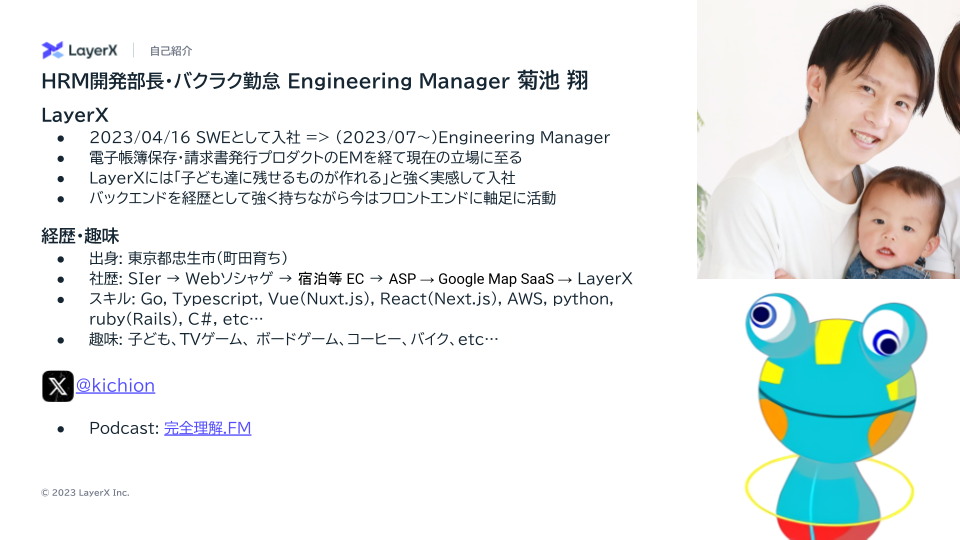 LayerX | 自己紹介

HRM開発部長・バクラク勤怠 Engineering Manager 菊池 翔

LayerX
- 2023/04/16 SWEとして入社 => (2023/07〜)Engineering Manager
- 電子帳簿保存・請求書発行プロダクトのEMを経て現在の立場に至る
- LayerXには「子ども達に残せるものが作れる」と強く実感して入社
- バックエンドを経歴として強く持ちながら今はフロントエンドに軸足に活動

経歴・趣味
- 出身: 東京都忠生市(町田育ち)
- 社歴: SIer → Webソシャゲ → 宿泊等 EC → ASP → Google Map SaaS → LayerX
- スキル: Go, Typescript, Vue(Nuxt.js), React(Next.js), AWS, python, ruby(Rails), C#, etc…
- 趣味: 子ども、TVゲーム、ボードゲーム、コーヒー、バイク、etc…

@kichion

- Podcast: 完全理解.FM

© 2023 LayerX Inc.